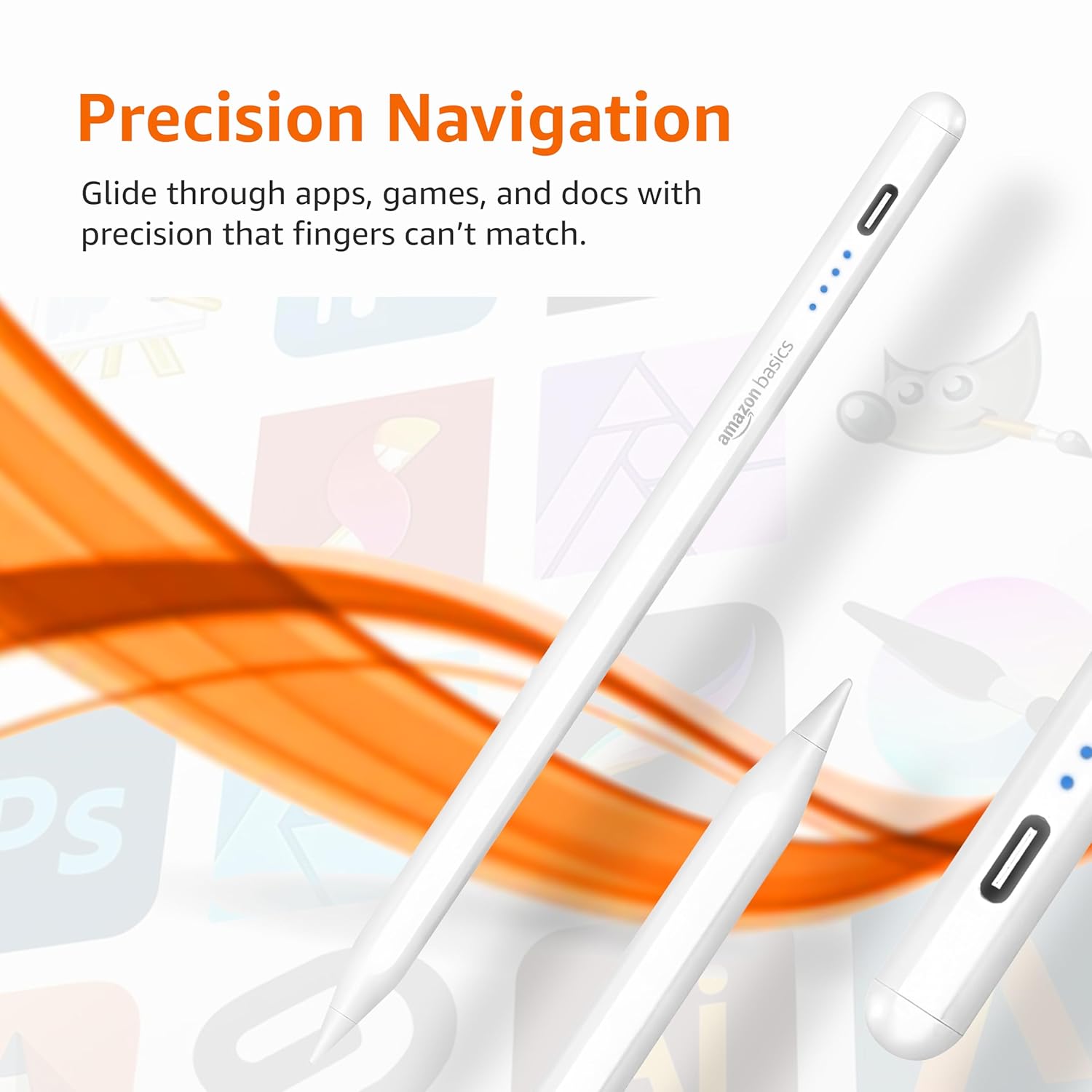 Precision Navigation

Glide through apps, games, and docs with precision that fingers can't match.

amazon basics

Ps

Ai